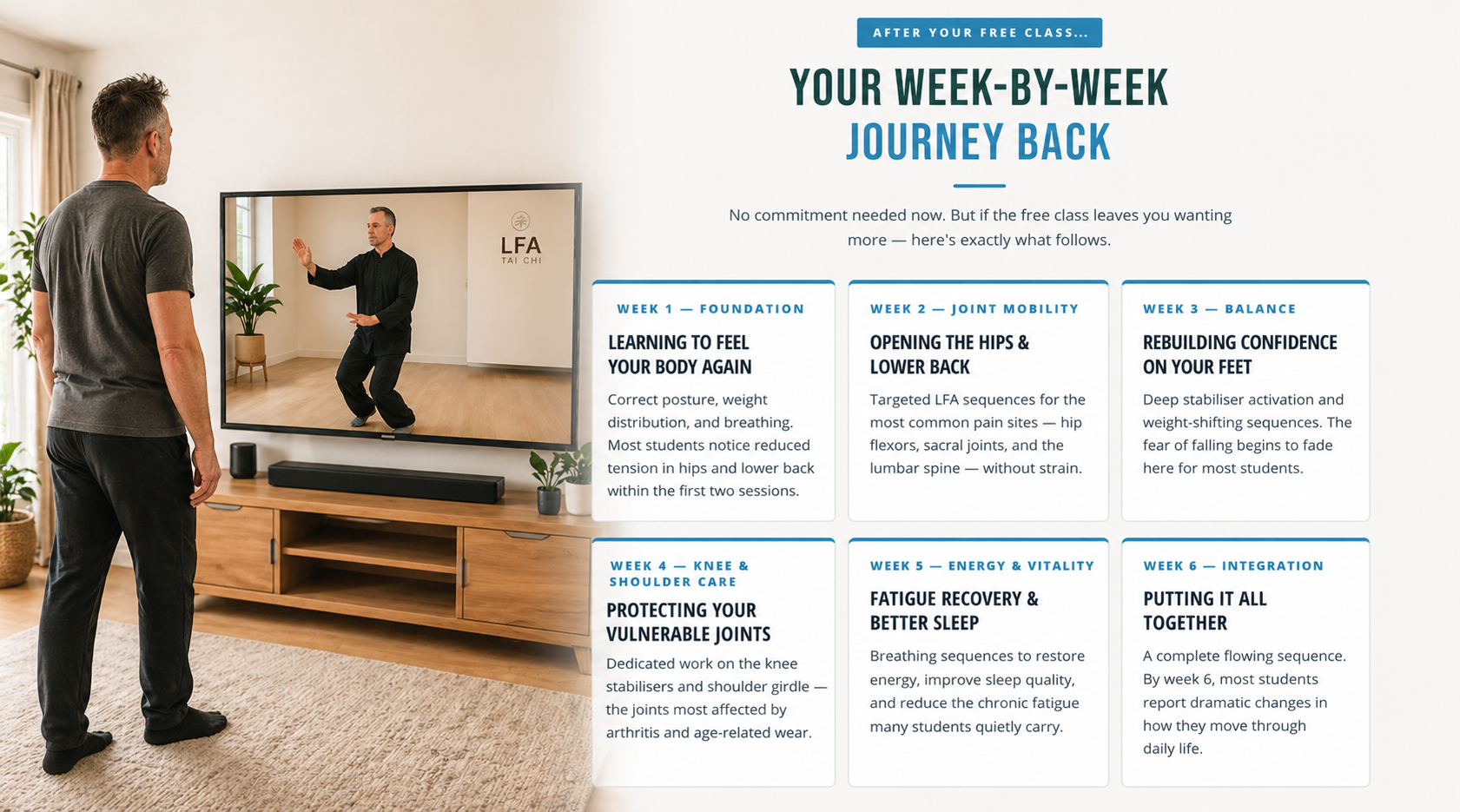 LFA
TAI CHI

AFTER YOUR FREE CLASS...

YOUR WEEK-BY-WEEK
JOURNEY BACK

No commitment needed now. But if the free class leaves you wanting more — here's exactly what follows.

WEEK 1 — FOUNDATION

LEARNING TO FEEL YOUR BODY AGAIN

Correct posture, weight distribution, and breathing. Most students notice reduced tension in hips and lower back within the first two sessions.

WEEK 2 — JOINT MOBILITY

OPENING THE HIPS & LOWER BACK

Targeted LFA sequences for the most common pain sites — hip flexors, sacral joints, and the lumbar spine — without strain.

WEEK 3 — BALANCE

REBUILDING CONFIDENCE ON YOUR FEET

Deep stabiliser activation and weight-shifting sequences. The fear of falling begins to fade here for most students.

WEEK 4 — KNEE & SHOULDER CARE

PROTECTING YOUR VULNERABLE JOINTS

Dedicated work on the knee stabilisers and shoulder girdle — the joints most affected by arthritis and age-related wear.

WEEK 5 — ENERGY & VITALITY

FATIGUE RECOVERY & BETTER SLEEP

Breathing sequences to restore energy, improve sleep quality, and reduce the chronic fatigue many students quietly carry.

WEEK 6 — INTEGRATION

PUTTING IT ALL TOGETHER

A complete flowing sequence. By week 6, most students report dramatic changes in how they move through daily life.